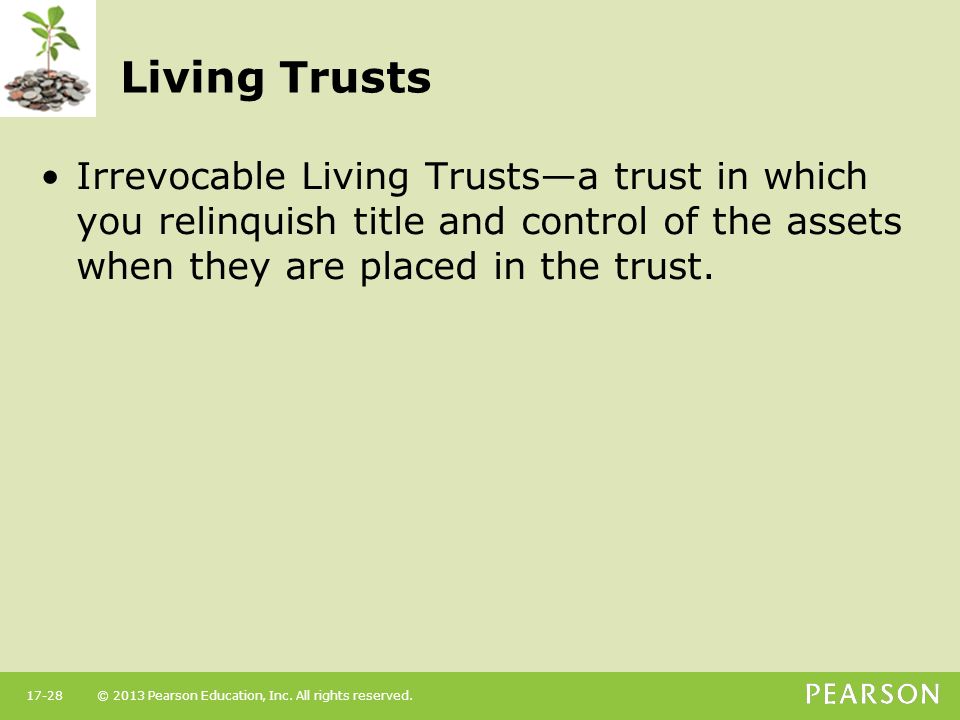 Living Trusts

• Irrevocable Living Trusts—a trust in which you relinquish title and control of the assets when they are placed in the trust.

17-28 © 2013 Pearson Education, Inc. All rights reserved.

PEARSON